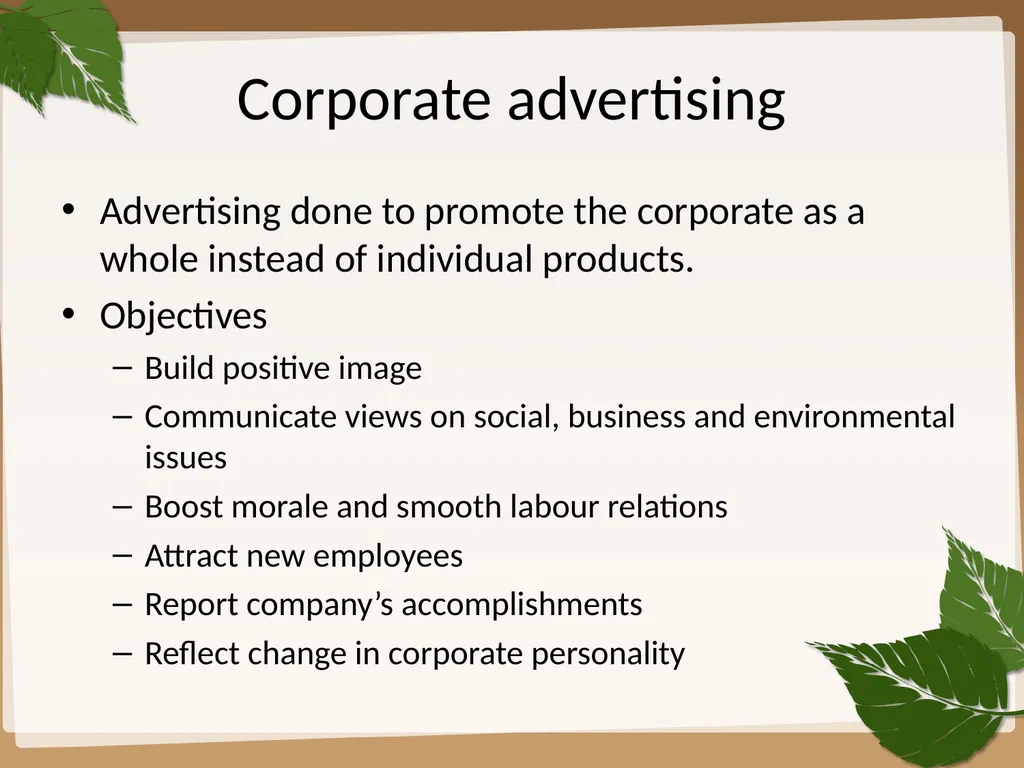 Corporate advertising

• Advertising done to promote the corporate as a whole instead of individual products.
• Objectives
– Build positive image
– Communicate views on social, business and environmental issues
– Boost morale and smooth labour relations
– Attract new employees
– Report company's accomplishments
– Reflect change in corporate personality